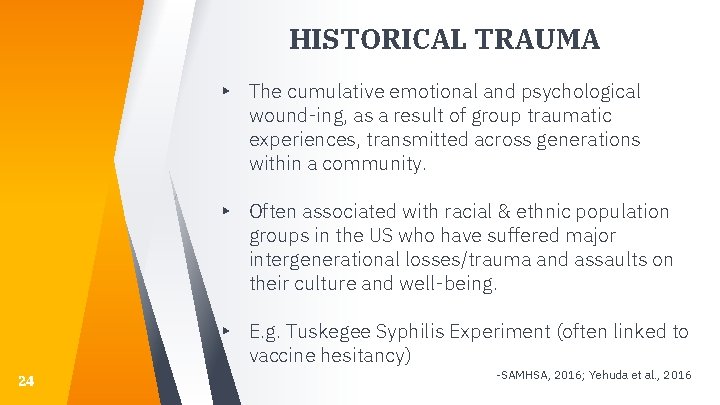 HISTORICAL TRAUMA

▸ The cumulative emotional and psychological wound-ing, as a result of group traumatic experiences, transmitted across generations within a community.

▸ Often associated with racial & ethnic population groups in the US who have suffered major intergenerational losses/trauma and assaults on their culture and well-being.

▸ E.g. Tuskegee Syphilis Experiment (often linked to vaccine hesitancy)

-SAMHSA, 2016; Yehuda et al., 2016

24